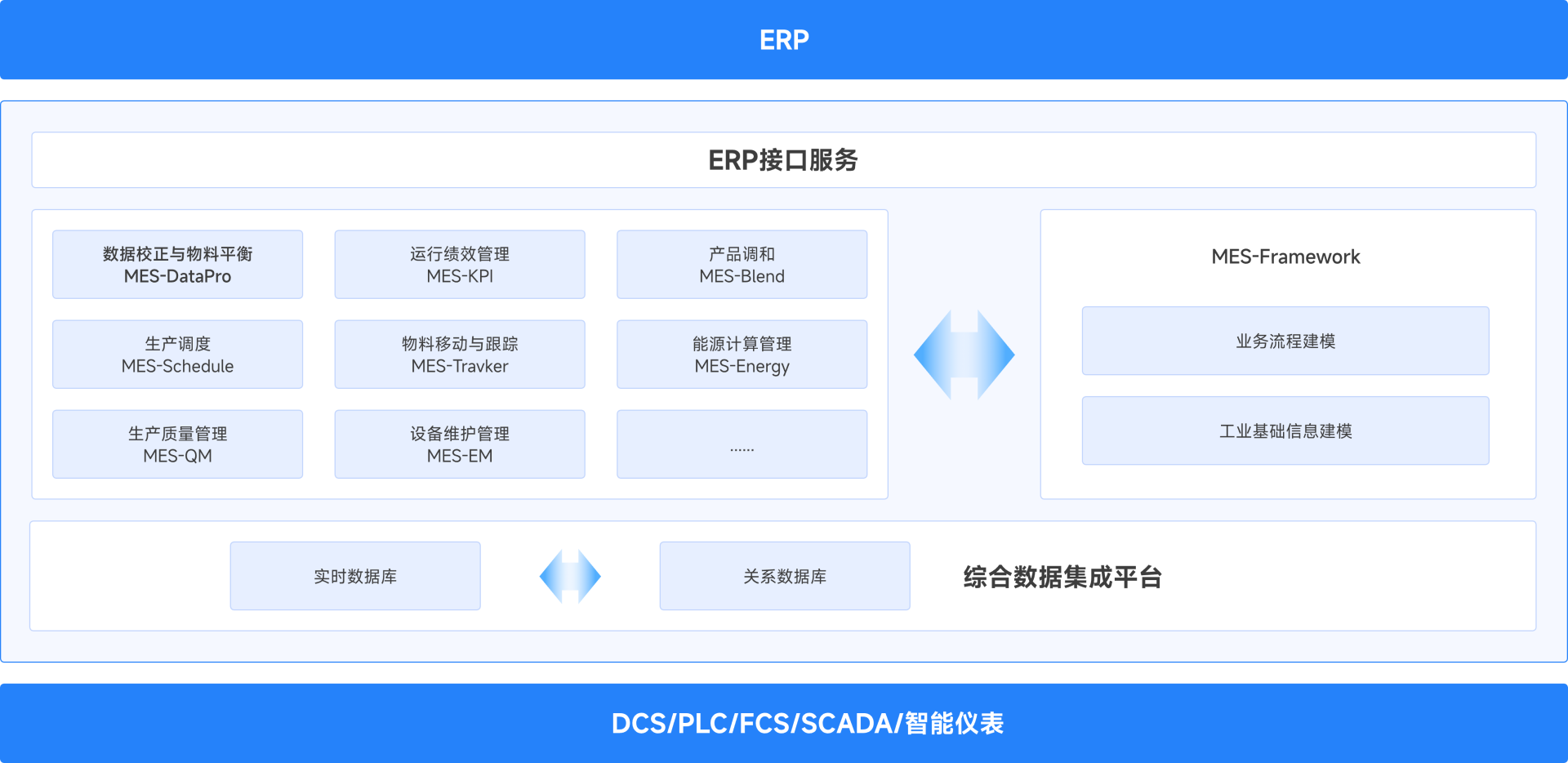 ERP

ERP接口服务

数据校正与物料平衡
MES-DataPro

运行绩效管理
MES-KPI

产品调和
MES-Blend

生产调度
MES-Schedule

物料移动与跟踪
MES-Travker

能源计算管理
MES-Energy

生产质量管理
MES-QM

设备维护管理
MES-EM

......

MES-Framework

业务流程建模

工业基础信息建模

实时数据库

关系数据库

综合数据集成平台

DCS/PLC/FCS/SCADA/智能仪表